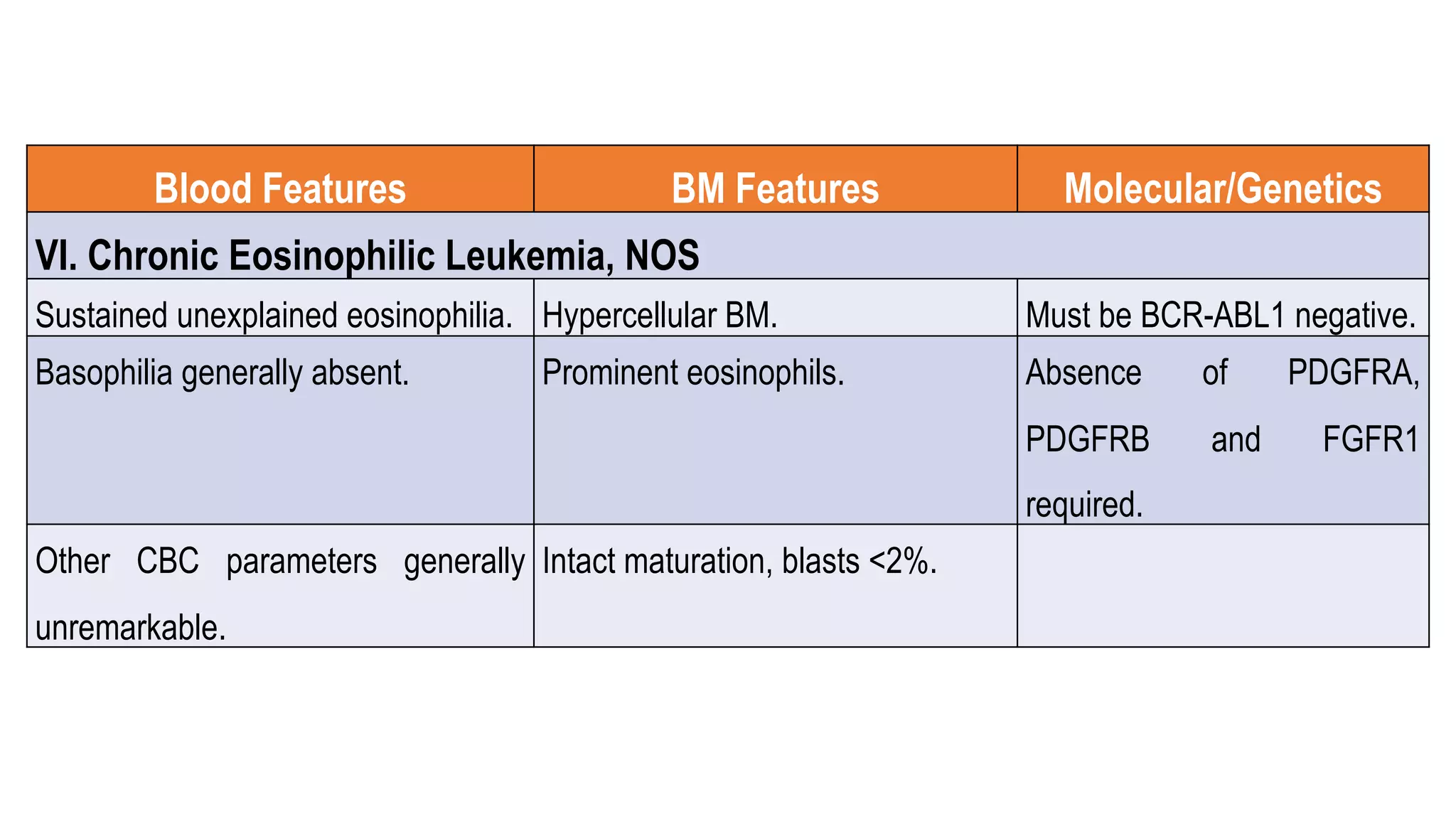 | Blood Features | BM Features | Molecular/Genetics |
|---|---|---|
| VI. Chronic Eosinophilic Leukemia, NOS | | |
| Sustained unexplained eosinophilia. | Hypercellular BM. | Must be BCR-ABL1 negative. |
| Basophilia generally absent. | Prominent eosinophils. | Absence of PDGFRA, PDGFRB and FGFR1 required. |
| Other CBC parameters generally unremarkable. | Intact maturation, blasts <2%. | |